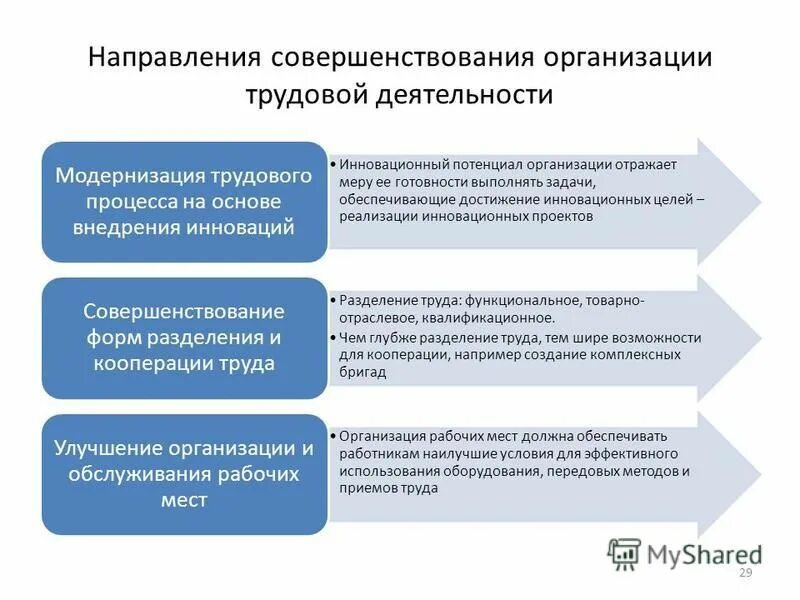 Направления совершенствования организации трудовой деятельности

Модернизация трудового процесса на основе внедрения инноваций

• Инновационный потенциал организации отражает меру ее готовности выполнять задачи, обеспечивающие достижение инновационных целей – реализации инновационных проектов

Совершенствование форм разделения и кооперации труда

• Разделение труда: функциональное, товарно-отраслевое, квалификационное.
• Чем глубже разделение труда, тем шире возможности для кооперации, например создание комплексных бригад

Улучшение организации и обслуживания рабочих мест

• Организация рабочих мест должна обеспечивать работникам наилучшие условия для эффективного использования оборудования, передовых методов и приемов труда

MyShared

29